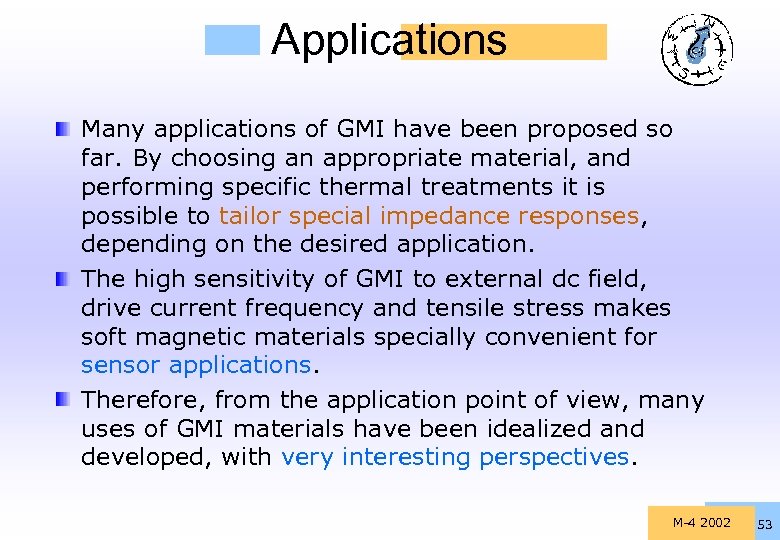 Applications

Many applications of GMI have been proposed so far. By choosing an appropriate material, and performing specific thermal treatments it is possible to tailor special impedance responses, depending on the desired application.

The high sensitivity of GMI to external dc field, drive current frequency and tensile stress makes soft magnetic materials specially convenient for sensor applications.

Therefore, from the application point of view, many uses of GMI materials have been idealized and developed, with very interesting perspectives.

M-4 2002

53